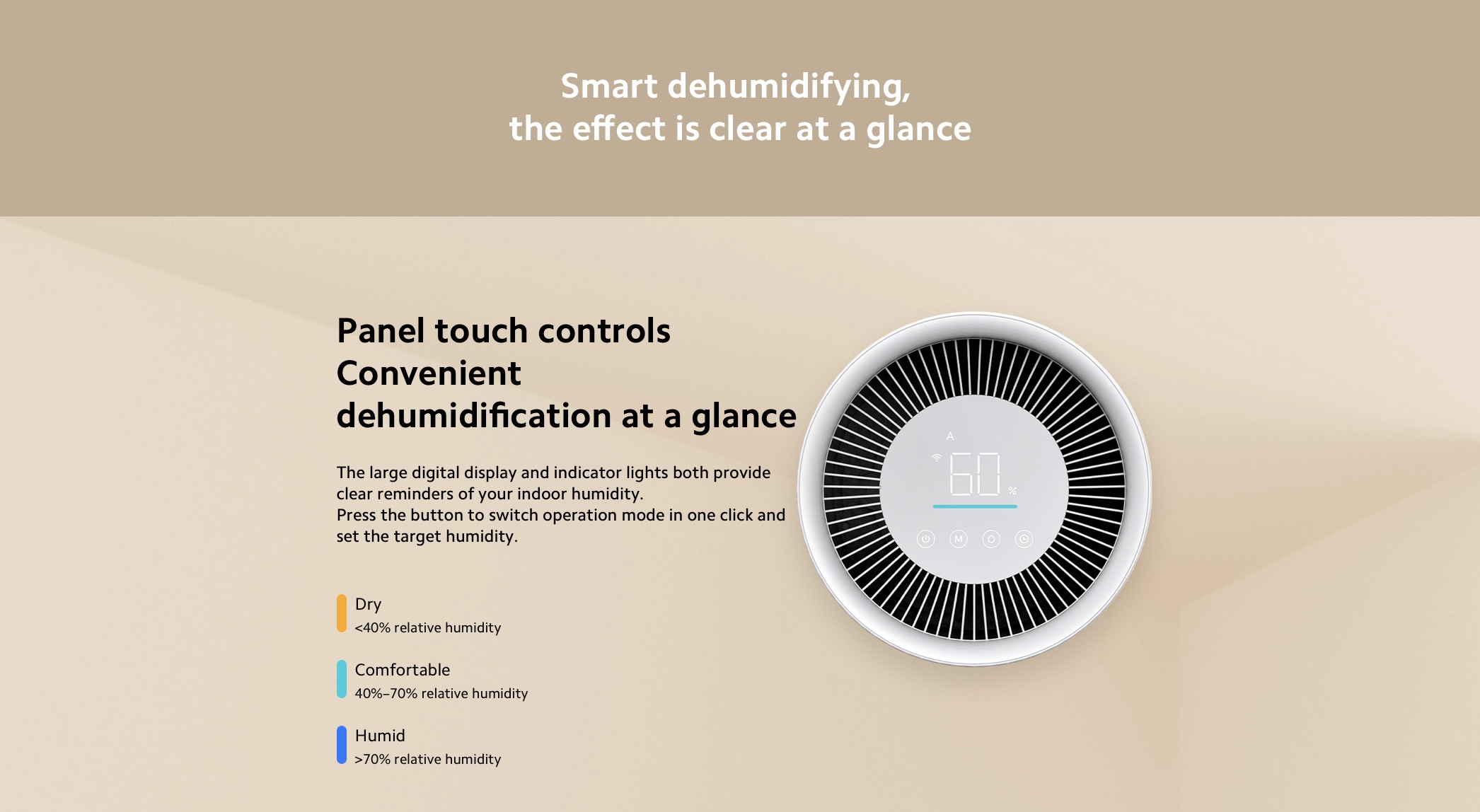 Smart dehumidifying,
the effect is clear at a glance

Panel touch controls
Convenient
dehumidification at a glance

The large digital display and indicator lights both provide clear reminders of your indoor humidity.
Press the button to switch operation mode in one click and set the target humidity.

Dry
<40% relative humidity

Comfortable
40%–70% relative humidity

Humid
>70% relative humidity

A
60
%
M